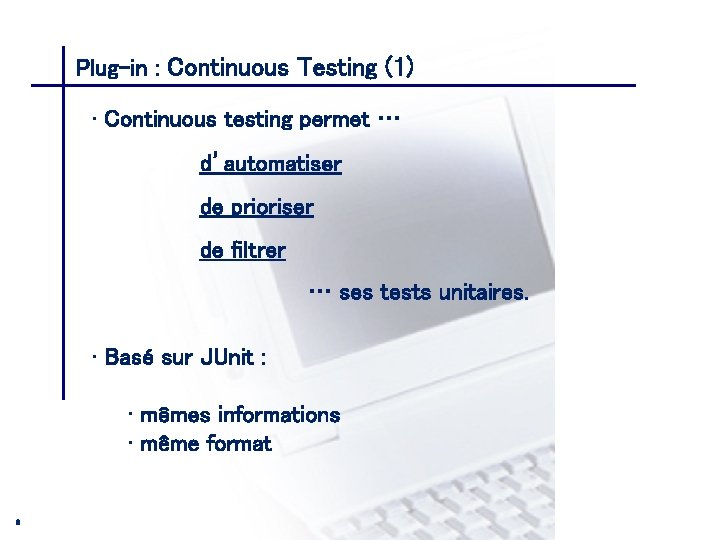 Plug-in : Continuous Testing (1)

· Continuous testing permet …

d'automatiser

de prioriser

de filtrer

… ses tests unitaires.

· Basé sur JUnit :

· mêmes informations
· même format